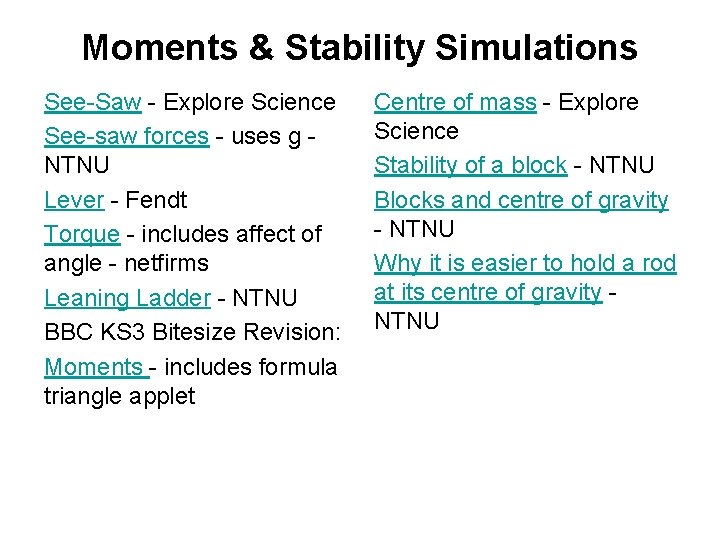 Moments & Stability Simulations

See-Saw - Explore Science

See-saw forces - uses g - NTNU

Lever - Fendt

Torque - includes affect of angle - netfirms

Leaning Ladder - NTNU

BBC KS3 Bitesize Revision:

Moments - includes formula triangle applet

Centre of mass - Explore Science

Stability of a block - NTNU

Blocks and centre of gravity - NTNU

Why it is easier to hold a rod at its centre of gravity - NTNU